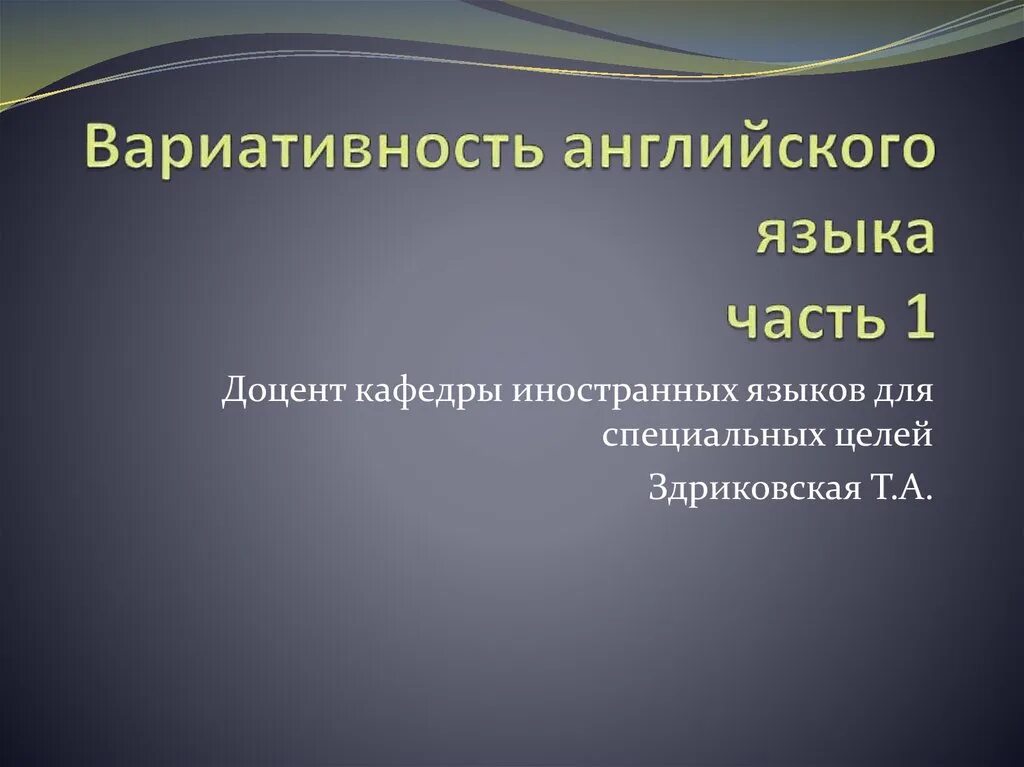 Вариативность английского языка
часть 1

Доцент кафедры иностранных языков для специальных целей

Здриковская Т.А.